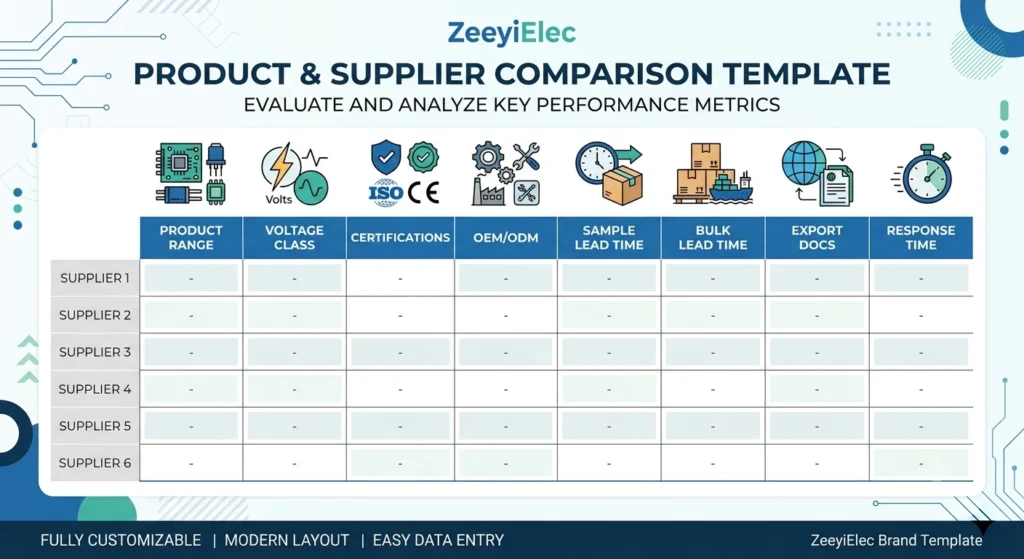 ZeeyiElec

PRODUCT & SUPPLIER COMPARISON TEMPLATE

EVALUATE AND ANALYZE KEY PERFORMANCE METRICS

Volts

ISO CE

| | PRODUCT RANGE | VOLTAGE CLASS | CERTIFICATIONS | OEM/ODM | SAMPLE LEAD TIME | BULK LEAD TIME | EXPORT DOCS | RESPONSE TIME |
|---|---|---|---|---|---|---|---|---|
| SUPPLIER 1 | - | - | - | - | - | - | - | - |
| SUPPLIER 2 | - | - | - | - | - | - | - | - |
| SUPPLIER 3 | - | - | - | - | - | - | - | - |
| SUPPLIER 4 | - | - | - | - | - | - | - | - |
| SUPPLIER 5 | - | - | - | - | - | - | - | - |
| SUPPLIER 6 | - | - | - | - | - | - | - | - |

FULLY CUSTOMIZABLE | MODERN LAYOUT | EASY DATA ENTRY

ZeeyiElec Brand Template